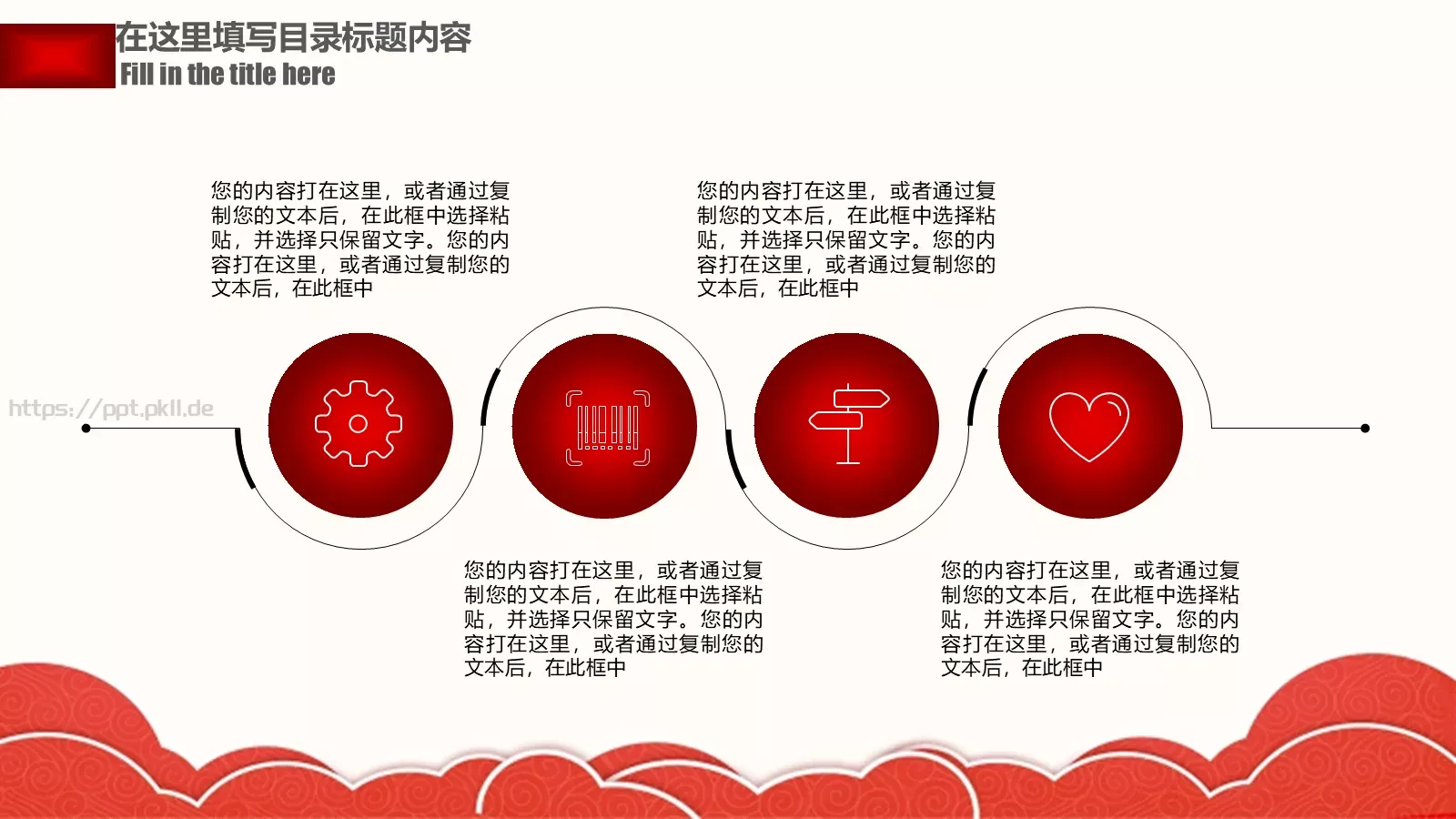 在这里填写目录标题内容
Fill in the title here

您的内容打在这里，或者通过复制您的文本后，在此框中选择粘贴，并选择只保留文字。您的内容打在这里，或者通过复制您的文本后，在此框中

您的内容打在这里，或者通过复制您的文本后，在此框中选择粘贴，并选择只保留文字。您的内容打在这里，或者通过复制您的文本后，在此框中

https://ppt.pkll.de

您的内容打在这里，或者通过复制您的文本后，在此框中选择粘贴，并选择只保留文字。您的内容打在这里，或者通过复制您的文本后，在此框中

您的内容打在这里，或者通过复制您的文本后，在此框中选择粘贴，并选择只保留文字。您的内容打在这里，或者通过复制您的文本后，在此框中